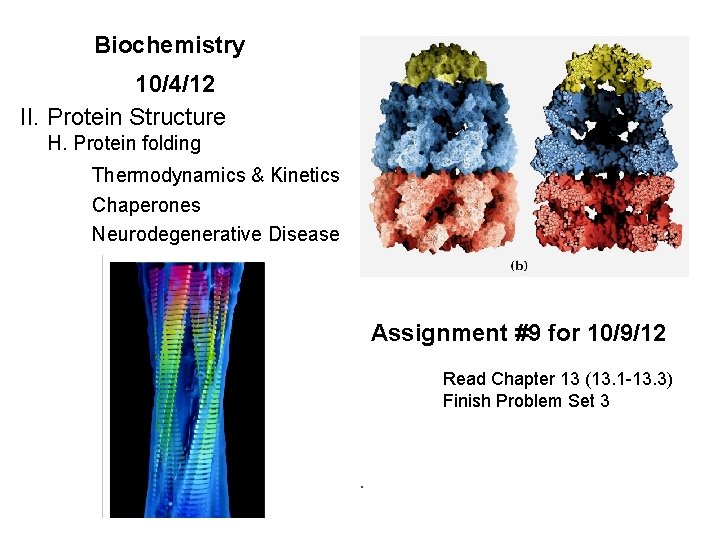 Biochemistry

10/4/12

II. Protein Structure

H. Protein folding

Thermodynamics & Kinetics

Chaperones

Neurodegenerative Disease

(b)

Assignment #9 for 10/9/12

Read Chapter 13 (13.1-13.3)
Finish Problem Set 3